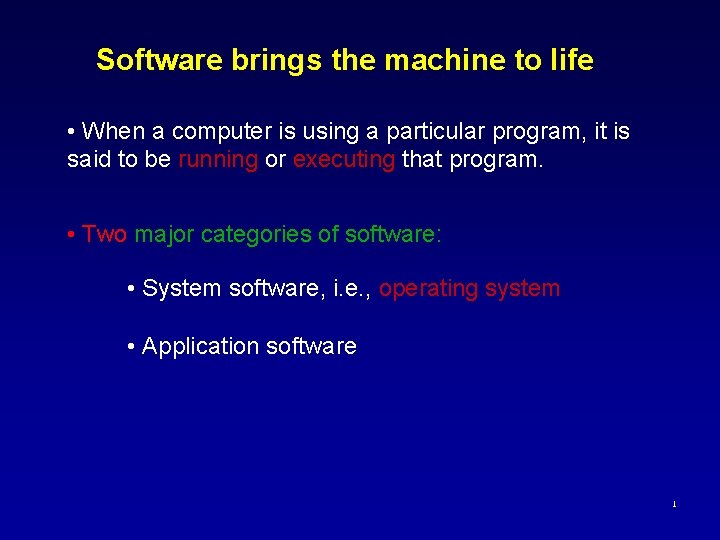 Software brings the machine to life

• When a computer is using a particular program, it is said to be running or executing that program.

• Two major categories of software:

• System software, i.e., operating system

• Application software

1